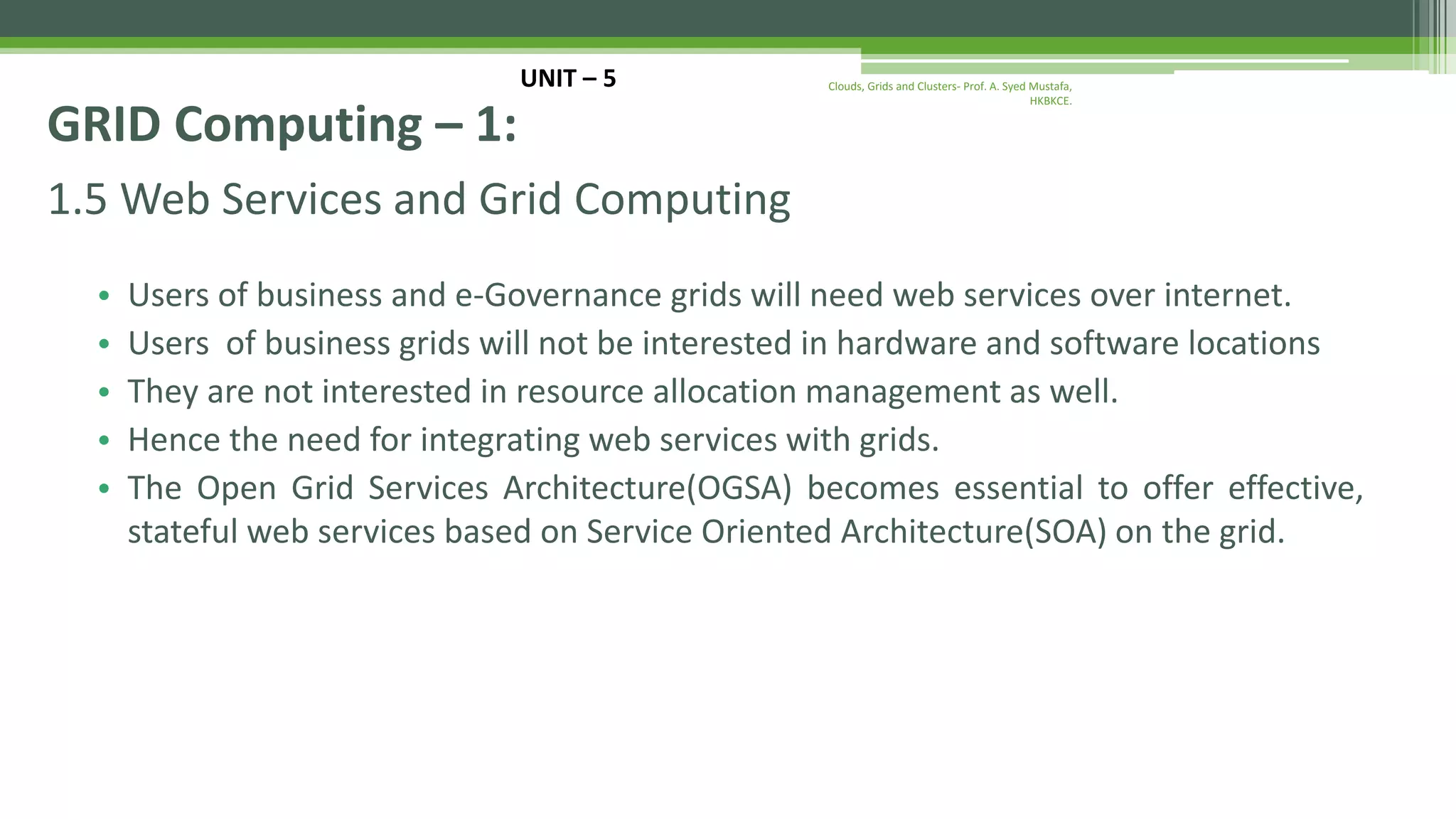 UNIT – 5

Clouds, Grids and Clusters- Prof. A. Syed Mustafa, HKBKCE.

GRID Computing – 1:

1.5 Web Services and Grid Computing

• Users of business and e-Governance grids will need web services over internet.
• Users of business grids will not be interested in hardware and software locations
• They are not interested in resource allocation management as well.
• Hence the need for integrating web services with grids.
• The Open Grid Services Architecture(OGSA) becomes essential to offer effective, stateful web services based on Service Oriented Architecture(SOA) on the grid.